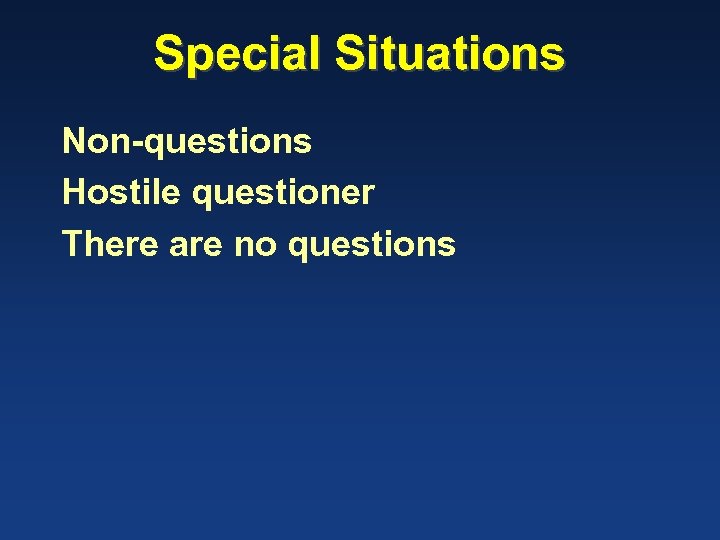 Special Situations

Non-questions
Hostile questioner
There are no questions